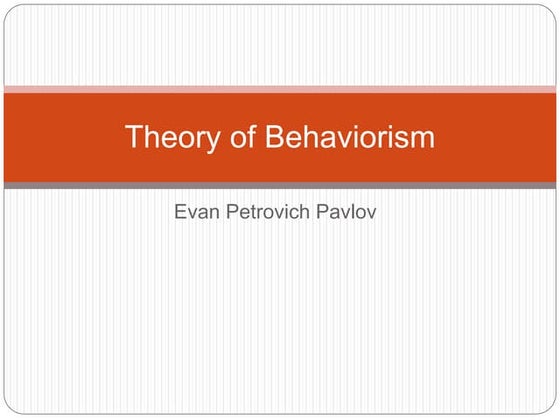 Theory of Behaviorism

Evan Petrovich Pavlov